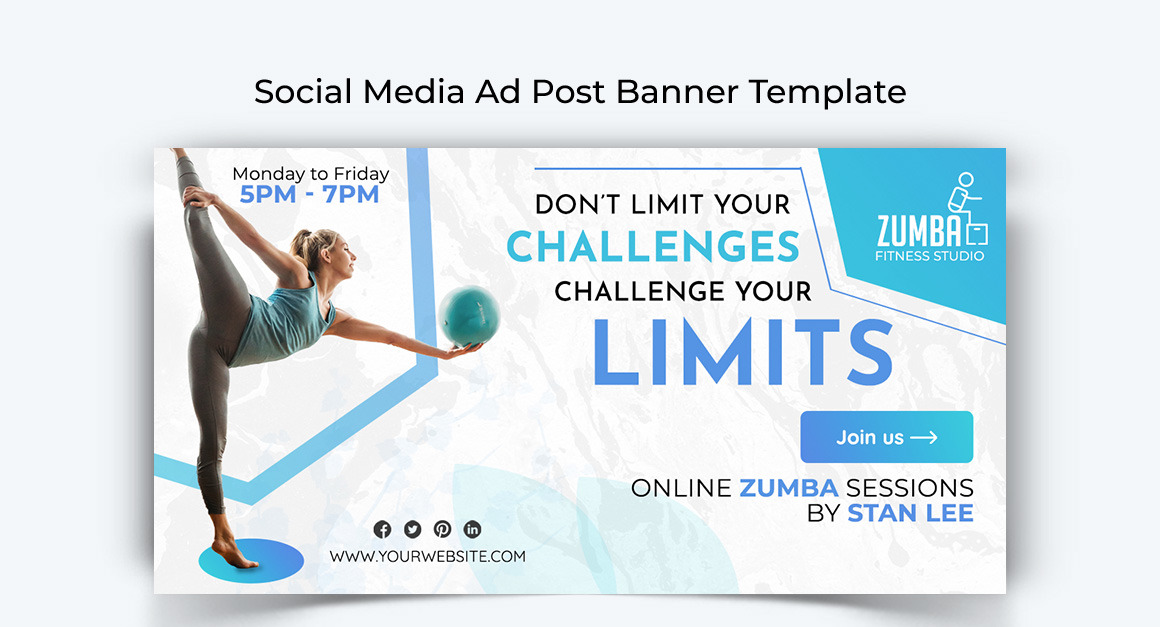 Social Media Ad Post Banner Template

Monday to Friday
5PM - 7PM

DON'T LIMIT YOUR
CHALLENGES
CHALLENGE YOUR
LIMITS

ZUMBA
FITNESS STUDIO

Join us →

ONLINE ZUMBA SESSIONS
BY STAN LEE

WWW.YOURWEBSITE.COM